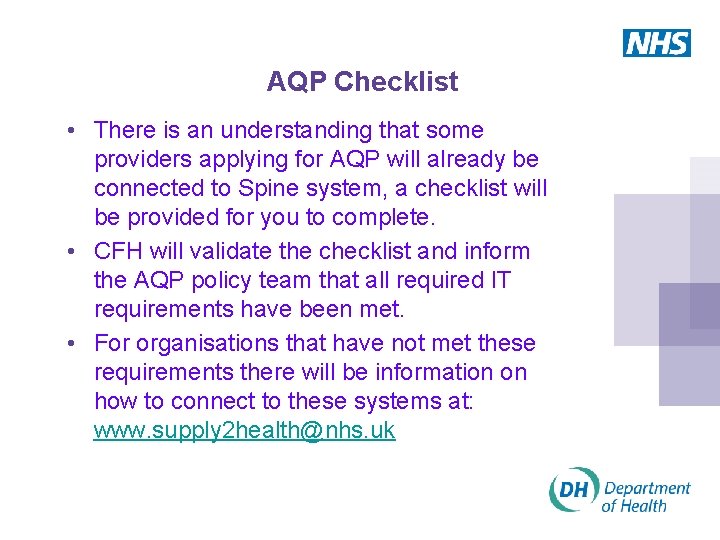 NHS

AQP Checklist

• There is an understanding that some providers applying for AQP will already be connected to Spine system, a checklist will be provided for you to complete.
• CFH will validate the checklist and inform the AQP policy team that all required IT requirements have been met.
• For organisations that have not met these requirements there will be information on how to connect to these systems at: www.supply2health@nhs.uk

DH Department of Health